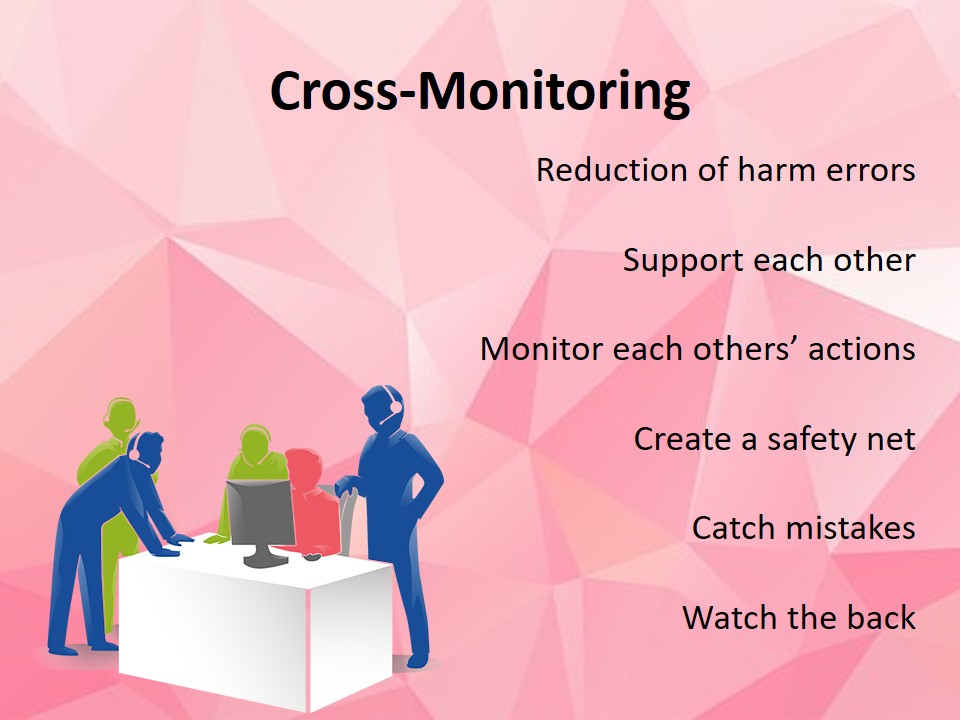 Cross-Monitoring

Reduction of harm errors

Support each other

Monitor each others’ actions

Create a safety net

Catch mistakes

Watch the back